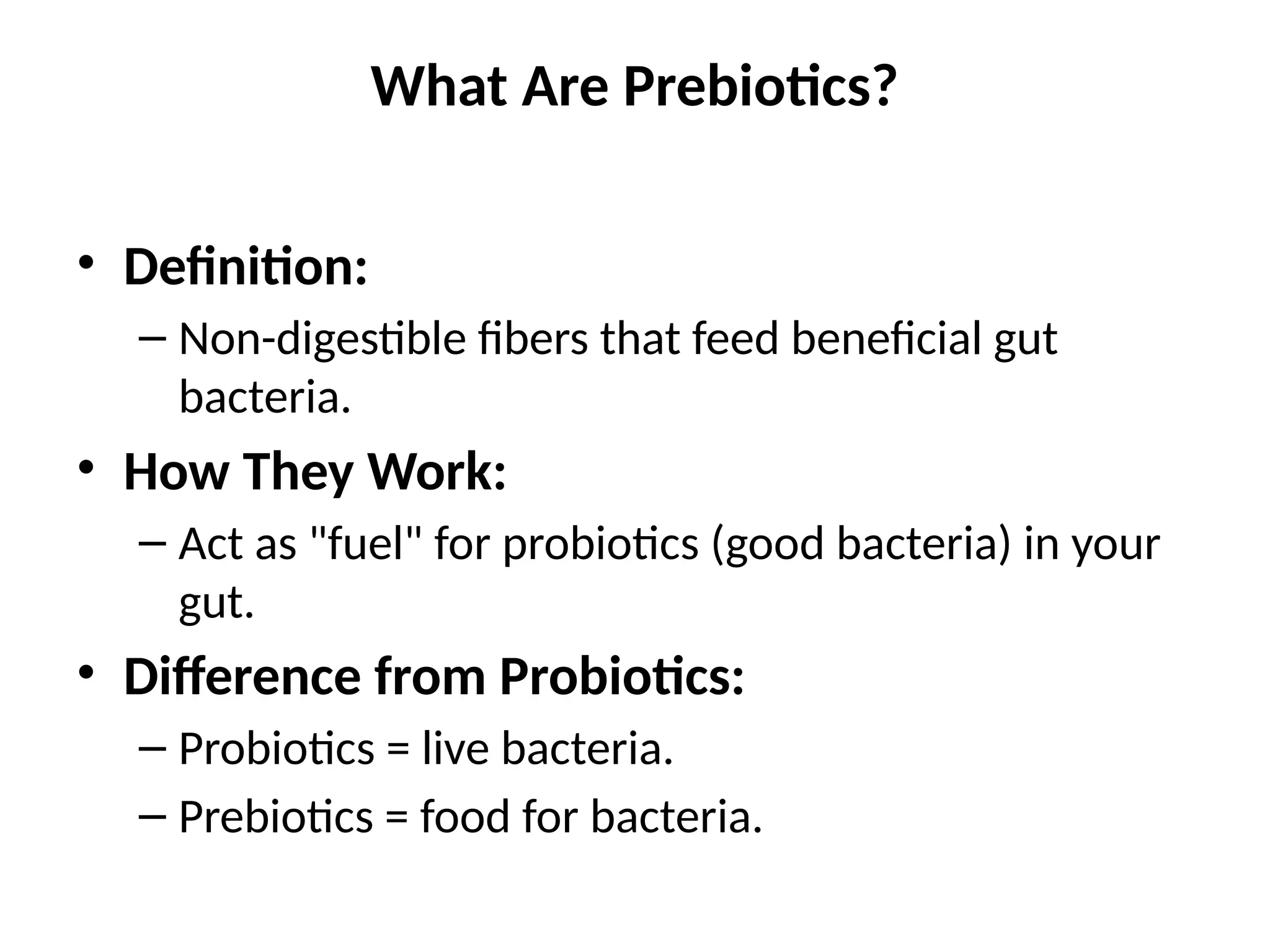 What Are Prebiotics?

• Definition:
– Non-digestible fibers that feed beneficial gut bacteria.

• How They Work:
– Act as "fuel" for probiotics (good bacteria) in your gut.

• Difference from Probiotics:
– Probiotics = live bacteria.
– Prebiotics = food for bacteria.